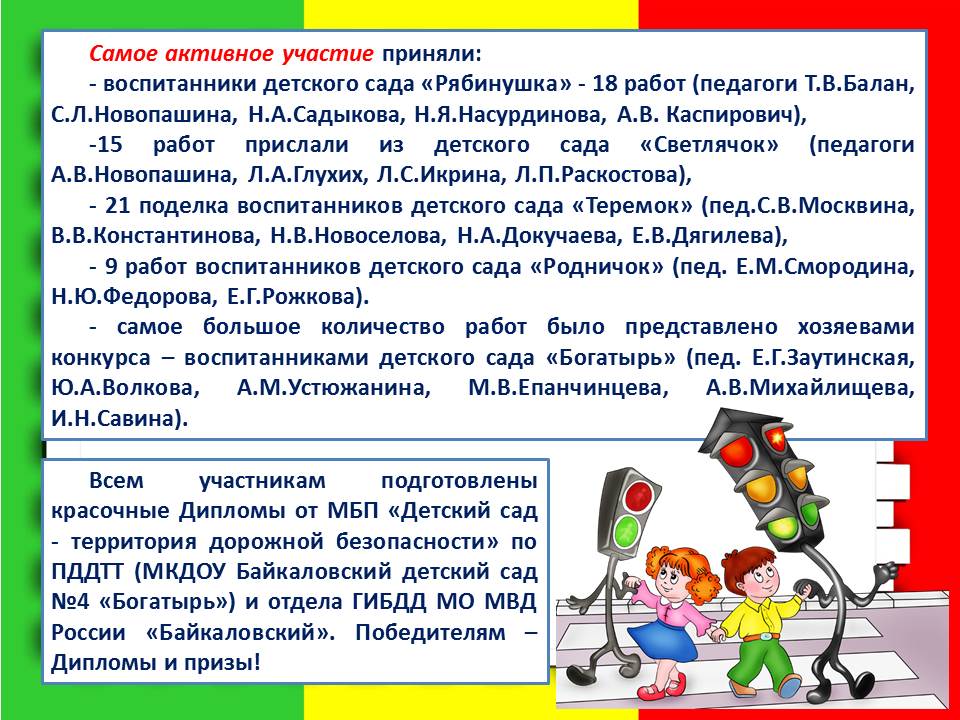 Самое активное участие приняли:
- воспитанники детского сада «Рябинушка» - 18 работ (педагоги Т.В.Балан, С.Л.Новопашина, Н.А.Садыкова, Н.Я.Насурдинова, А.В. Каспирович),
-15 работ прислали из детского сада «Светлячок» (педагоги А.В.Новопашина, Л.А.Глухих, Л.С.Икрина, Л.П.Раскостова),
- 21 поделка воспитанников детского сада «Теремок» (пед.С.В.Москвина, В.В.Константинова, Н.В.Новоселова, Н.А.Докучаева, Е.В.Дягилева),
- 9 работ воспитанников детского сада «Родничок» (пед. Е.М.Смородина, Н.Ю.Федорова, Е.Г.Рожкова).
- самое большое количество работ было представлено хозяевами конкурса – воспитанниками детского сада «Богатырь» (пед. Е.Г.Заутинская, Ю.А.Волкова, А.М.Устюжанина, М.В.Епанчинцева, А.В.Михайлищева, И.Н.Савина).

Всем участникам подготовлены красочные Дипломы от МБП «Детский сад - территория дорожной безопасности» по ПДДТТ (МКДОУ Байкаловский детский сад №4 «Богатырь») и отдела ГИБДД МО МВД России «Байкаловский». Победителям – Дипломы и призы!